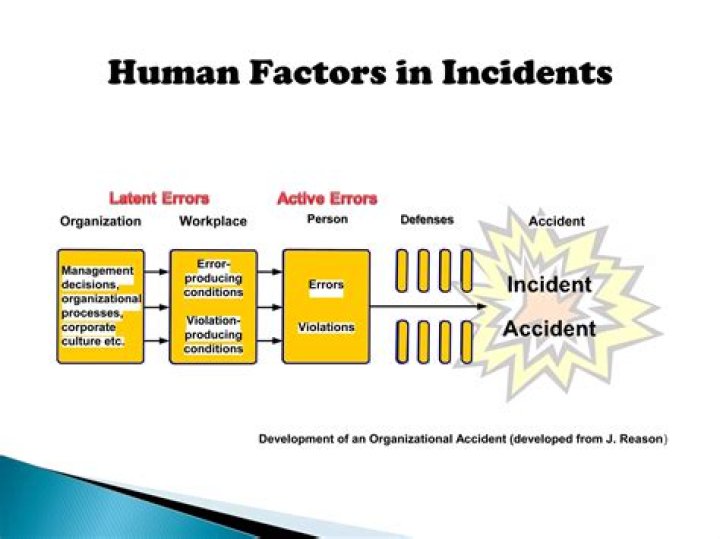 Human Factors in Incidents

Latent Errors
Active Errors

Organization
Workplace
Person
Defenses
Accident

Management decisions, organizational processes, corporate culture etc.

Error-producing conditions

Violation-producing conditions

Errors

Violations

Incident

Accident

Development of an Organizational Accident (developed from J. Reason)